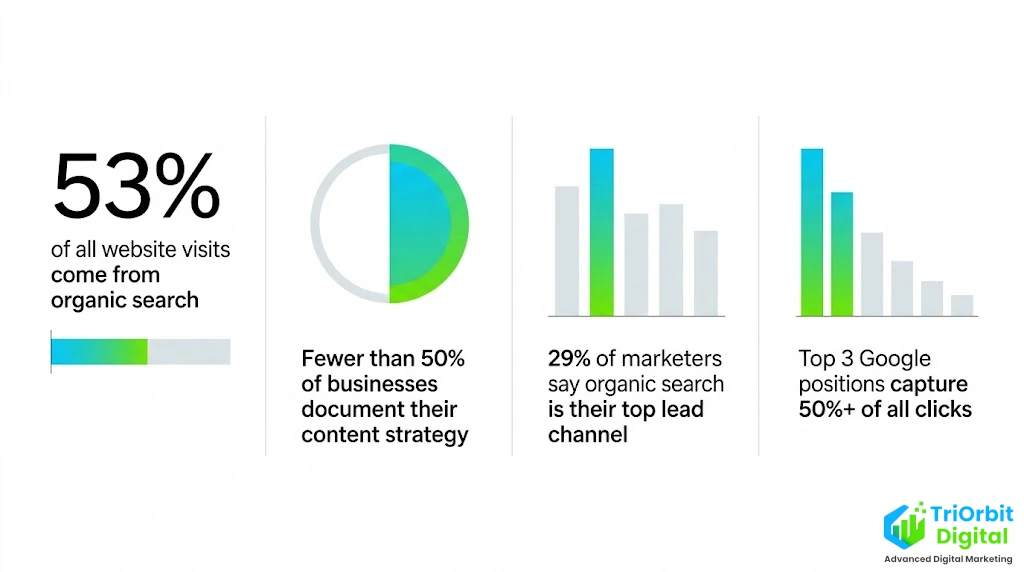 53%

of all website visits come from organic search

Fewer than 50% of businesses document their content strategy

29% of marketers say organic search is their top lead channel

Top 3 Google positions capture 50%+ of all clicks

TriOrbit Digital
Advanced Digital Marketing